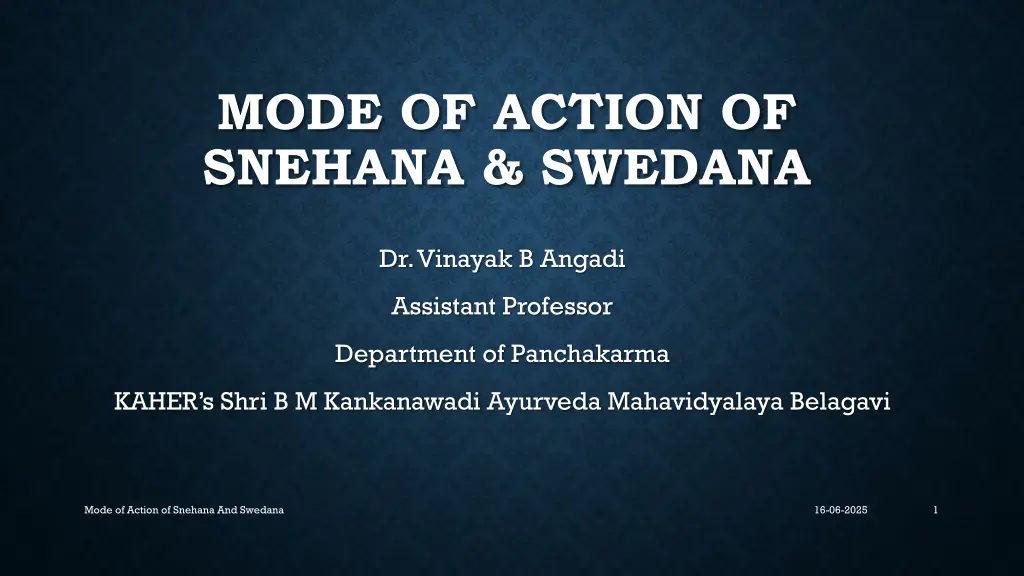 MODE OF ACTION OF SNEHANA & SWEDANA

Dr. Vinayak B Angadi

Assistant Professor

Department of Panchakarma

KAHER's Shri B M Kankanawadi Ayurveda Mahavidyalaya Belagavi

Mode of Action of Snehana And Swedana

16-06-2025

1